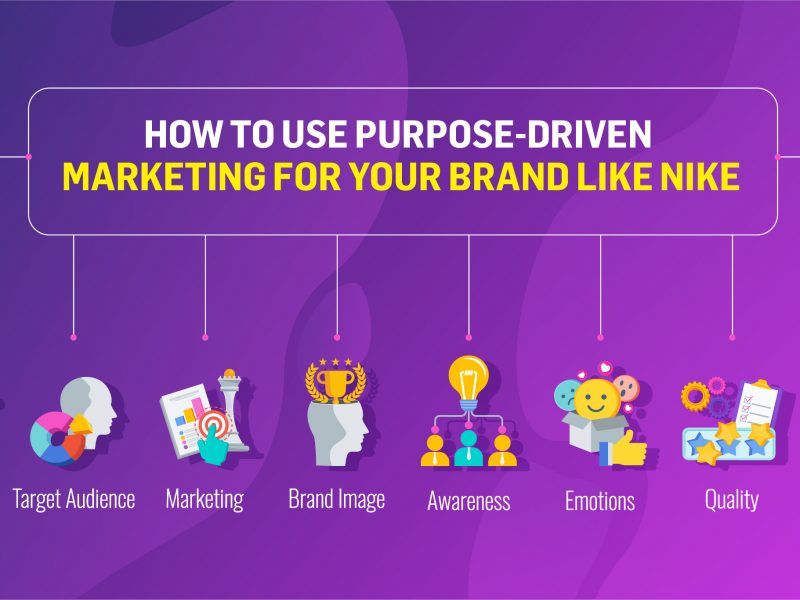 HOW TO USE PURPOSE-DRIVEN
MARKETING FOR YOUR BRAND LIKE NIKE

Target Audience

Marketing

Brand Image

Awareness

Emotions

Quality